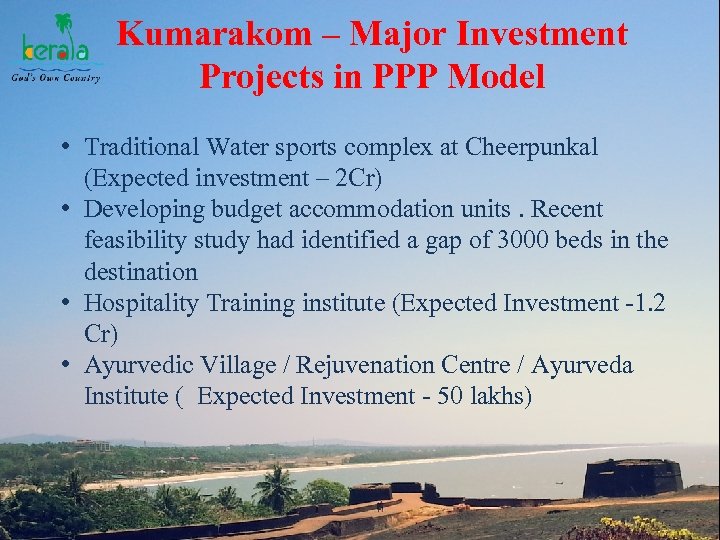 kerala
God's Own Country

Kumarakom – Major Investment Projects in PPP Model

• Traditional Water sports complex at Cheerpunkal (Expected investment – 2Cr)
• Developing budget accommodation units . Recent feasibility study had identified a gap of 3000 beds in the destination
• Hospitality Training institute (Expected Investment -1.2 Cr)
• Ayurvedic Village / Rejuvenation Centre / Ayurveda Institute ( Expected Investment - 50 lakhs)